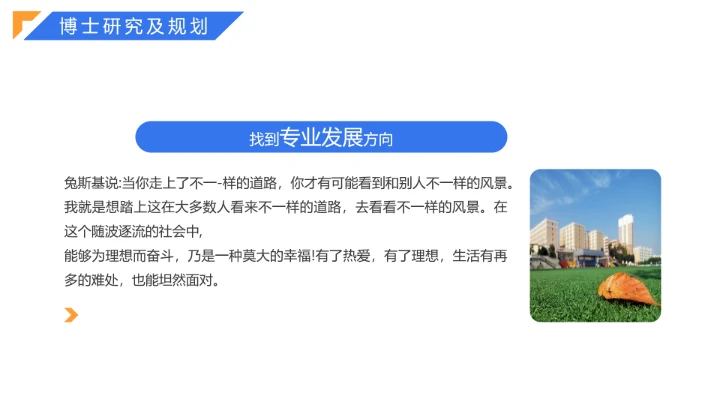 博士研究及规划

找到专业发展方向

兔斯基说:当你走上了不一-样的道路，你才有可能看到和别人不一样的风景。我就是想踏上这在大多数人看来不一样的道路，去看看不一样的风景。在这个随波逐流的社会中,
能够为理想而奋斗，乃是一种莫大的幸福!有了热爱，有了理想，生活有再多的难处，也能坦然面对。